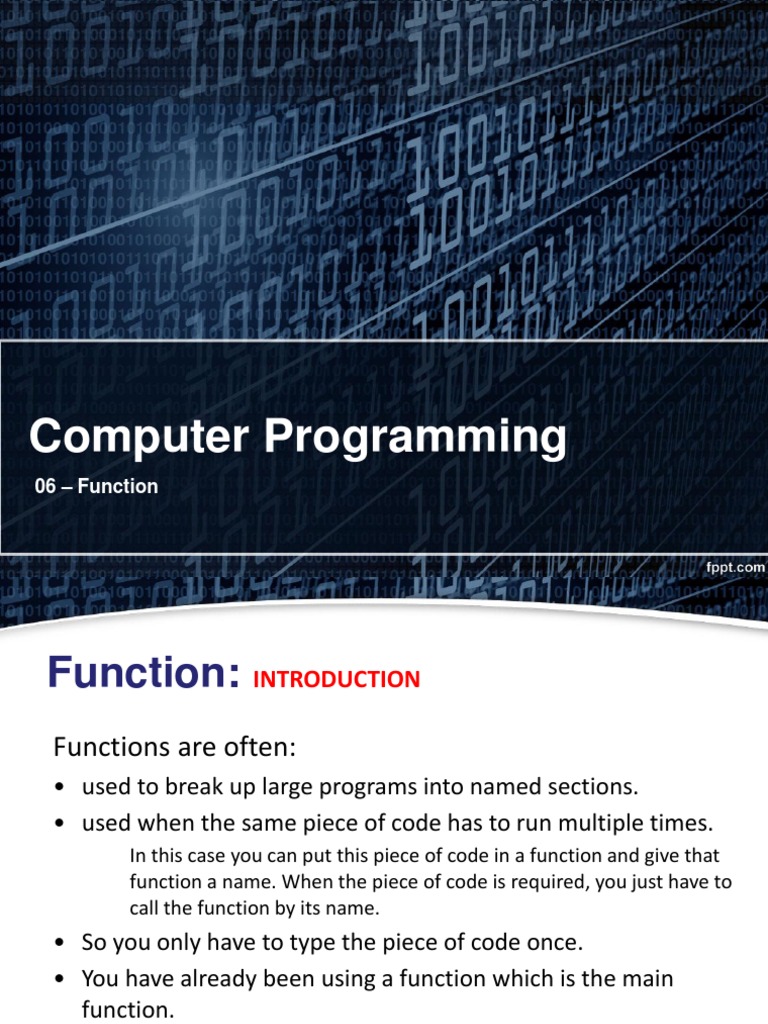 Computer Programming

06 – Function

fppt.com

Function: INTRODUCTION

Functions are often:

• used to break up large programs into named sections.

• used when the same piece of code has to run multiple times.

In this case you can put this piece of code in a function and give that function a name. When the piece of code is required, you just have to call the function by its name.

• So you only have to type the piece of code once.

• You have already been using a function which is the main function.